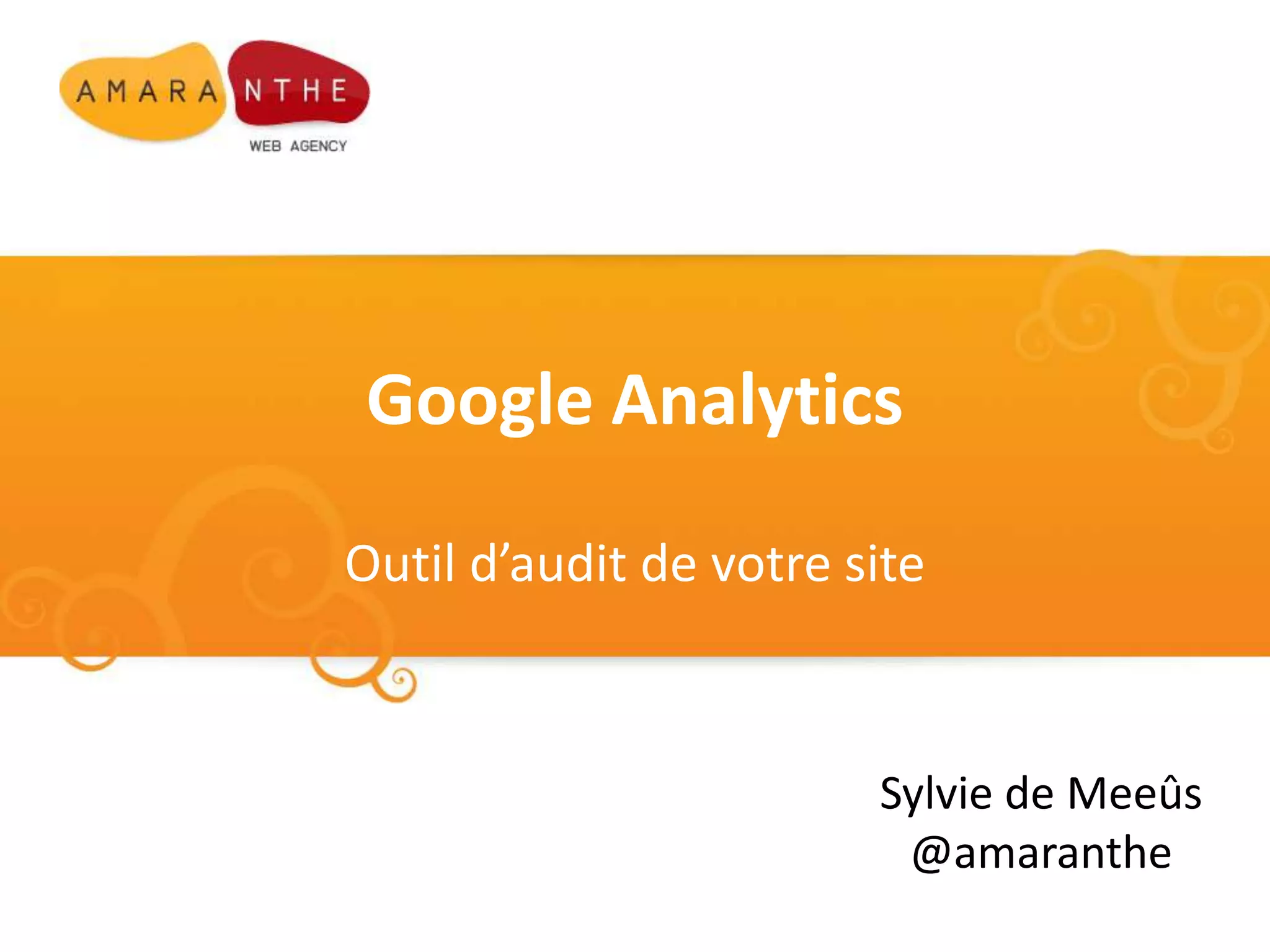 AMARANTHE
WEB AGENCY

Google Analytics

Outil d’audit de votre site

Sylvie de Meeûs
@amaranthe